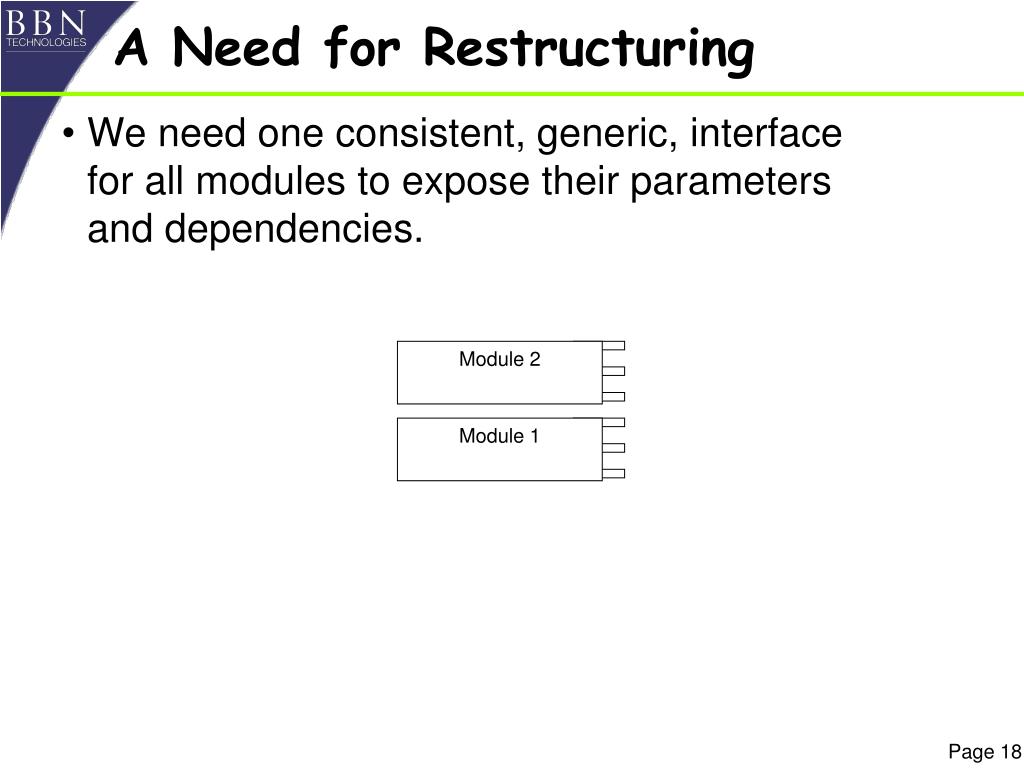 BBN
TECHNOLOGIES

A Need for Restructuring

• We need one consistent, generic, interface for all modules to expose their parameters and dependencies.

Module 2

Module 1

Page 18